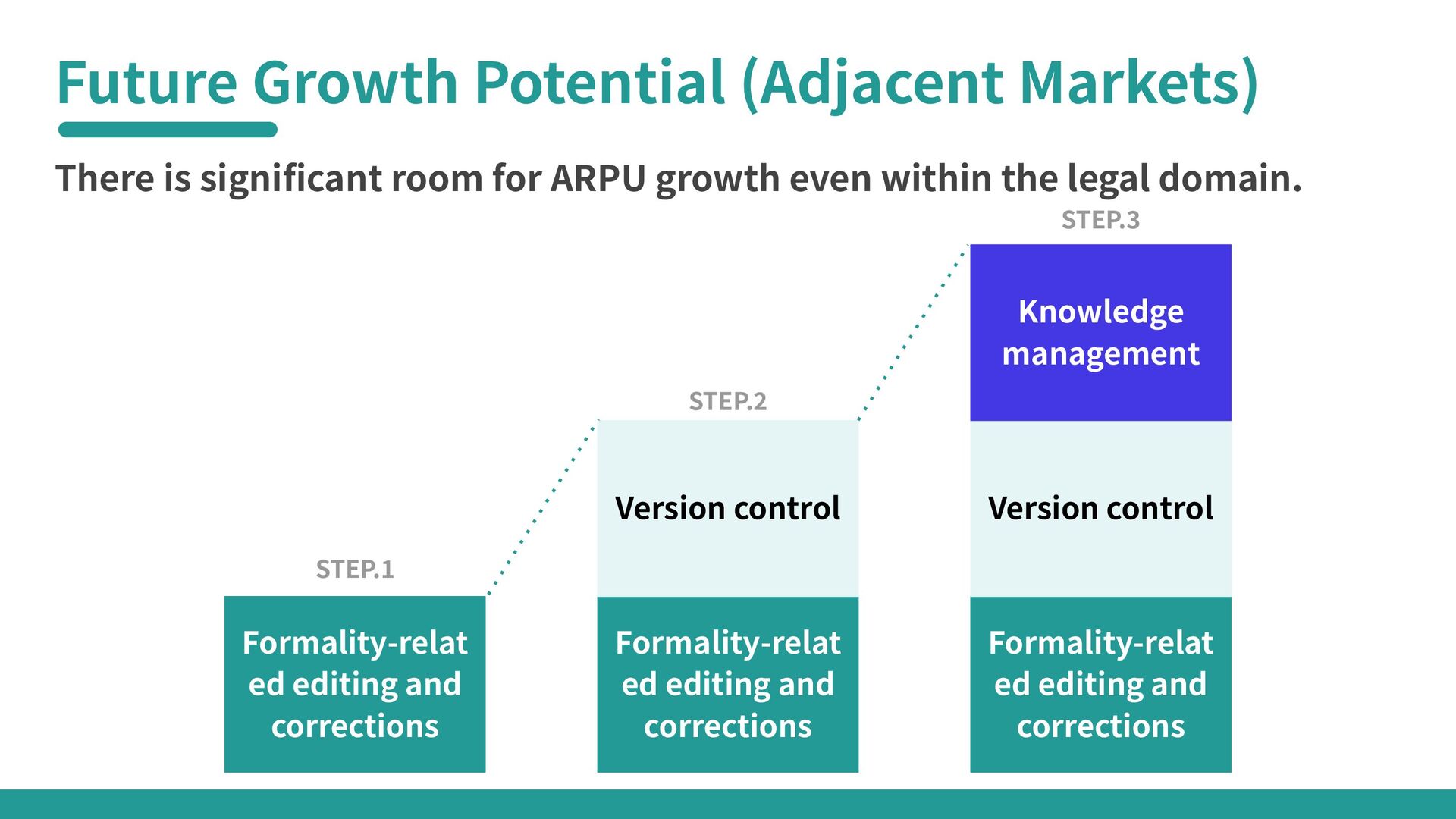 Future Growth Potential (Adjacent Markets)

There is significant room for ARPU growth even within the legal domain.

STEP.1

Formality-related editing and corrections

STEP.2

Version control

Formality-related editing and corrections

STEP.3

Knowledge management

Version control

Formality-related editing and corrections